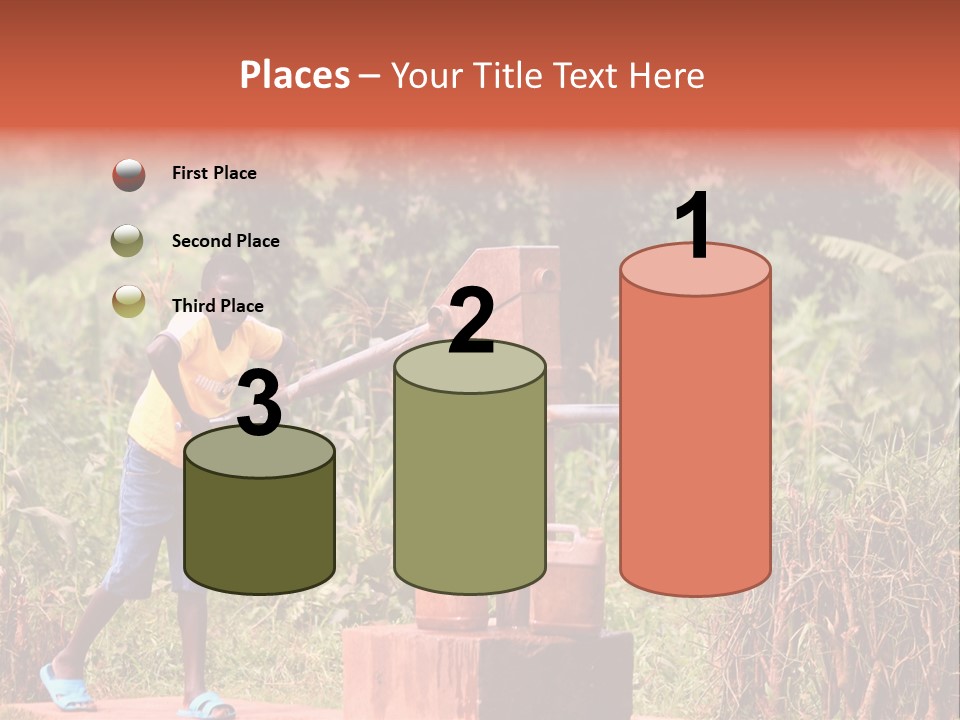 Places – Your Title Text Here

First Place

Second Place

Third Place

3

2

1